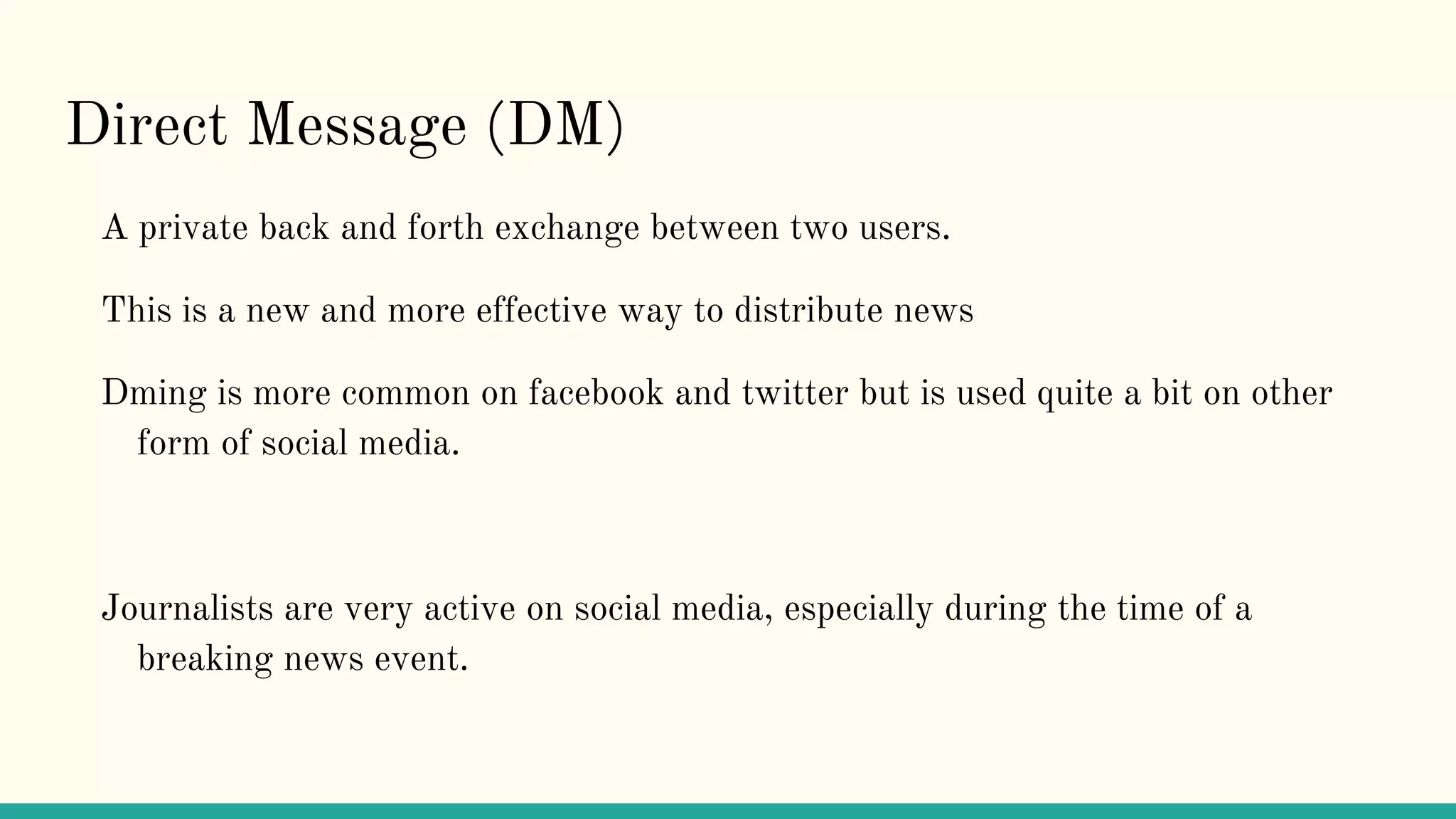 Direct Message (DM)

A private back and forth exchange between two users.

This is a new and more effective way to distribute news

Dming is more common on facebook and twitter but is used quite a bit on other form of social media.

Journalists are very active on social media, especially during the time of a breaking news event.